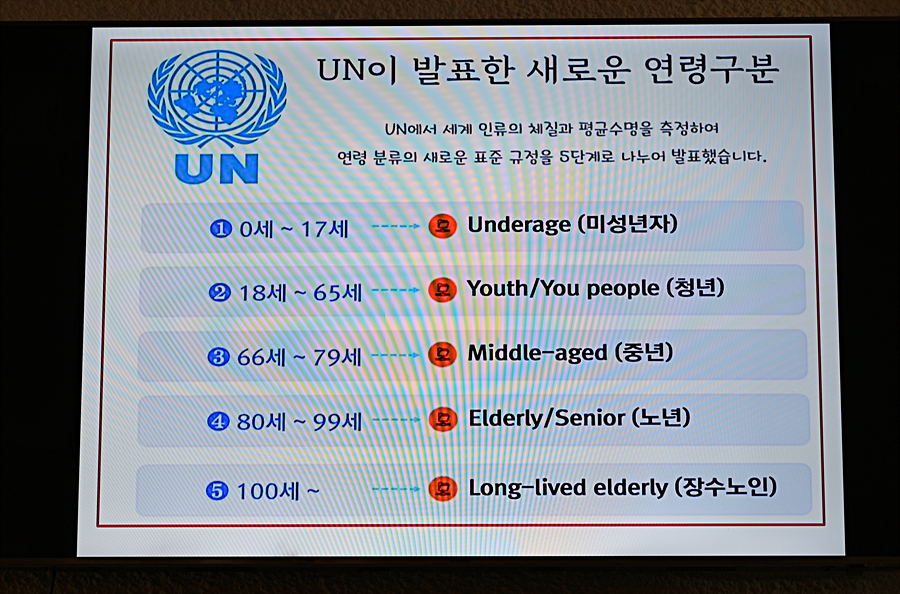 UN

UN이 발표한 새로운 연령구분

UN에서 세계 인류의 체질과 평균수명을 측정하여
연령 분류의 새로운 표준 규정을 5단계로 나누어 발표했습니다.

❶ 0세 ~ 17세 Underage (미성년자)

❷ 18세 ~ 65세 Youth/You people (청년)

❸ 66세 ~ 79세 Middle-aged (중년)

❹ 80세 ~ 99세 Elderly/Senior (노년)

❺ 100세 ~ Long-lived elderly (장수노인)